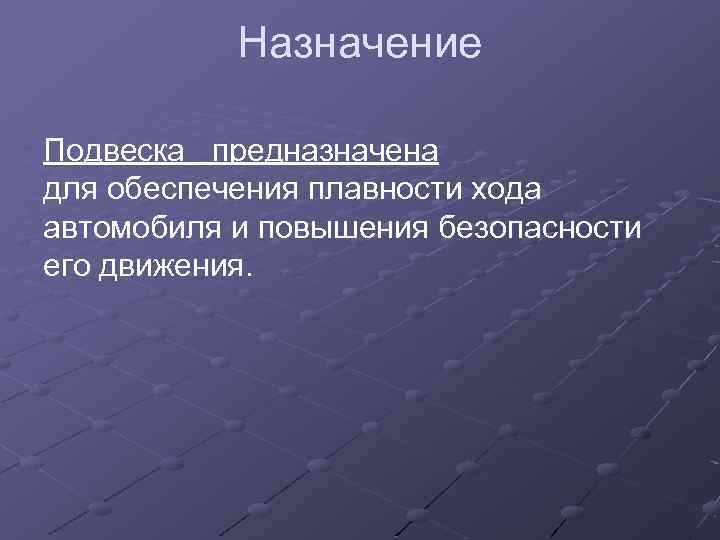 Назначение

Подвеска предназначена для обеспечения плавности хода автомобиля и повышения безопасности его движения.